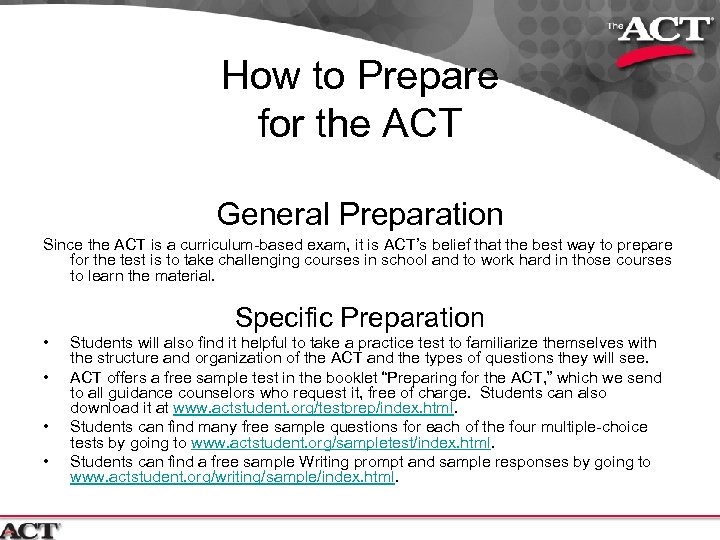 The ACT

How to Prepare for the ACT

General Preparation

Since the ACT is a curriculum-based exam, it is ACT's belief that the best way to prepare for the test is to take challenging courses in school and to work hard in those courses to learn the material.

Specific Preparation

• Students will also find it helpful to take a practice test to familiarize themselves with the structure and organization of the ACT and the types of questions they will see.
• ACT offers a free sample test in the booklet "Preparing for the ACT," which we send to all guidance counselors who request it, free of charge. Students can also download it at www.actstudent.org/testprep/index.html.
• Students can find many free sample questions for each of the four multiple-choice tests by going to www.actstudent.org/sampletest/index.html.
• Students can find a free sample Writing prompt and sample responses by going to www.actstudent.org/writing/sample/index.html.

ACT